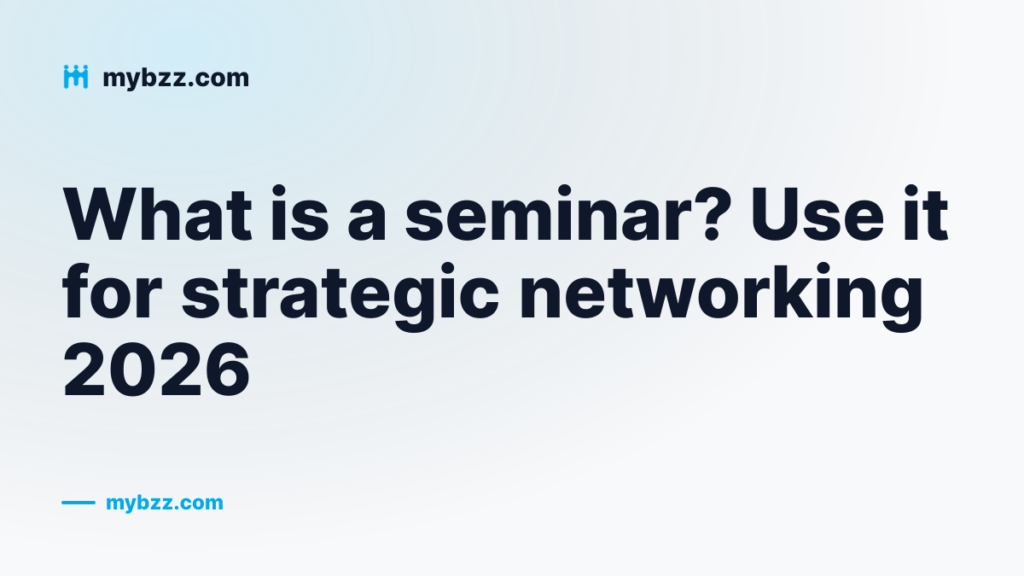 mybzz.com

What is a seminar? Use it for strategic networking 2026

mybzz.com